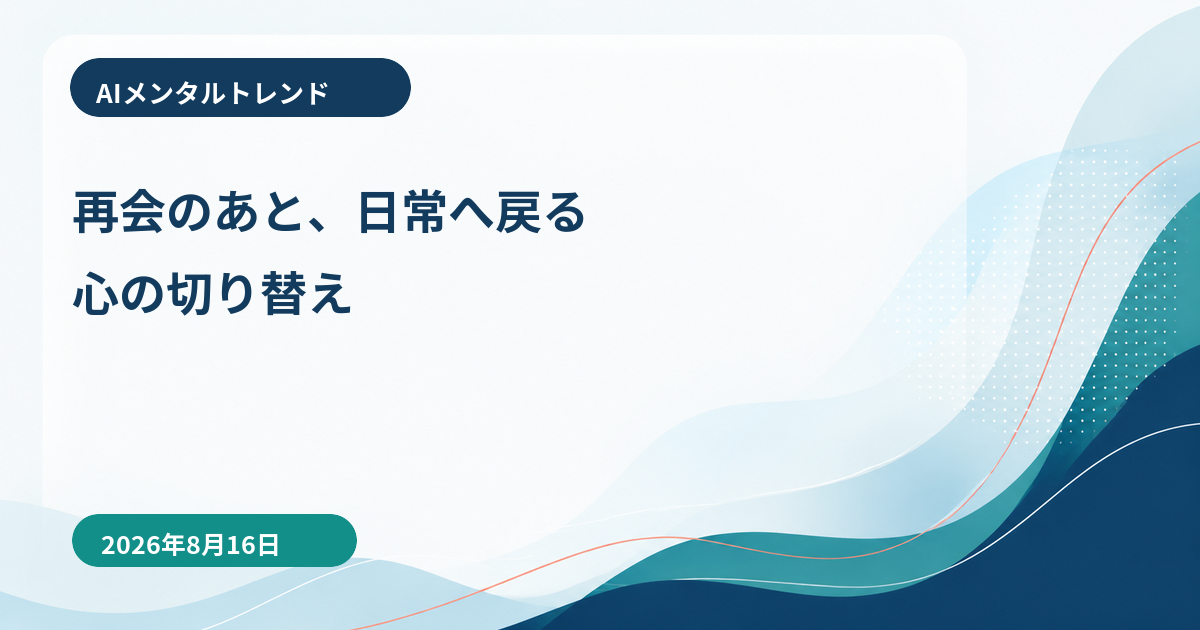 AIメンタルトレンド

再会のあと、日常へ戻る
心の切り替え

2026年8月16日